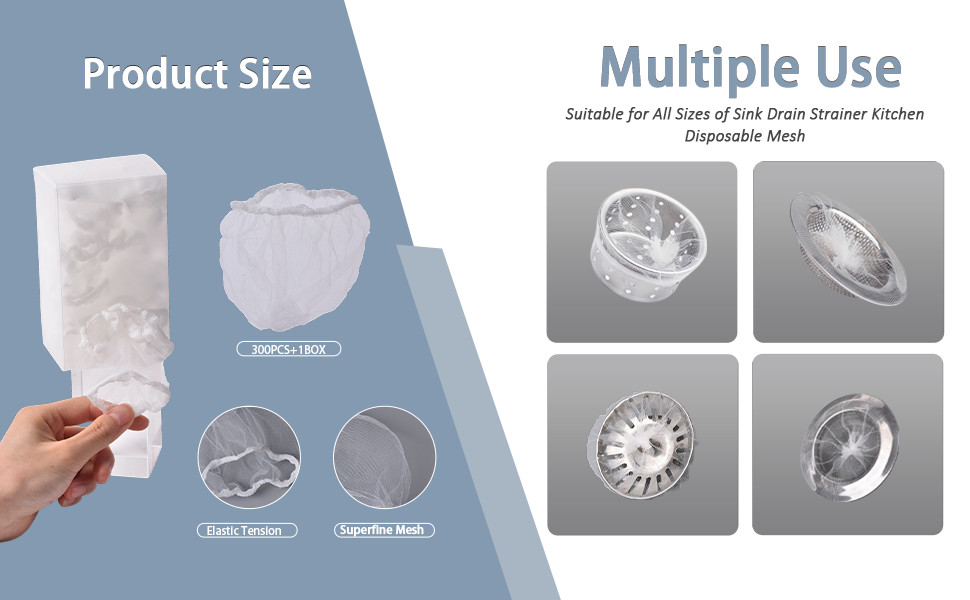 Product Size

300PCS+1BOX

Elastic Tension

Superfine Mesh

Multiple Use

Suitable for All Sizes of Sink Drain Strainer Kitchen Disposable Mesh